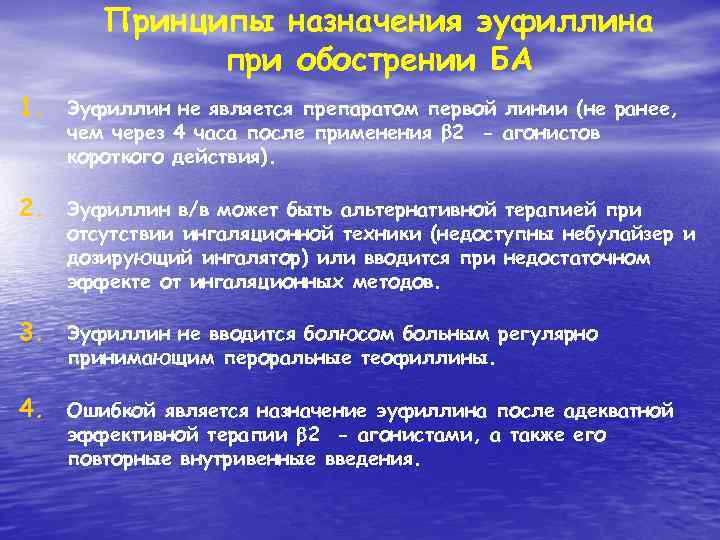 Принципы назначения эуфиллина при обострении БА

1. Эуфиллин не является препаратом первой линии (не ранее, чем через 4 часа после применения β2 - агонистов короткого действия).

2. Эуфиллин в/в может быть альтернативной терапией при отсутствии ингаляционной техники (недоступны небулайзер и дозирующий ингалятор) или вводится при недостаточном эффекте от ингаляционных методов.

3. Эуфиллин не вводится болюсом больным регулярно принимающим пероральные теофиллины.

4. Ошибкой является назначение эуфиллина после адекватной эффективной терапии β2 - агонистами, а также его повторные внутривенные введения.